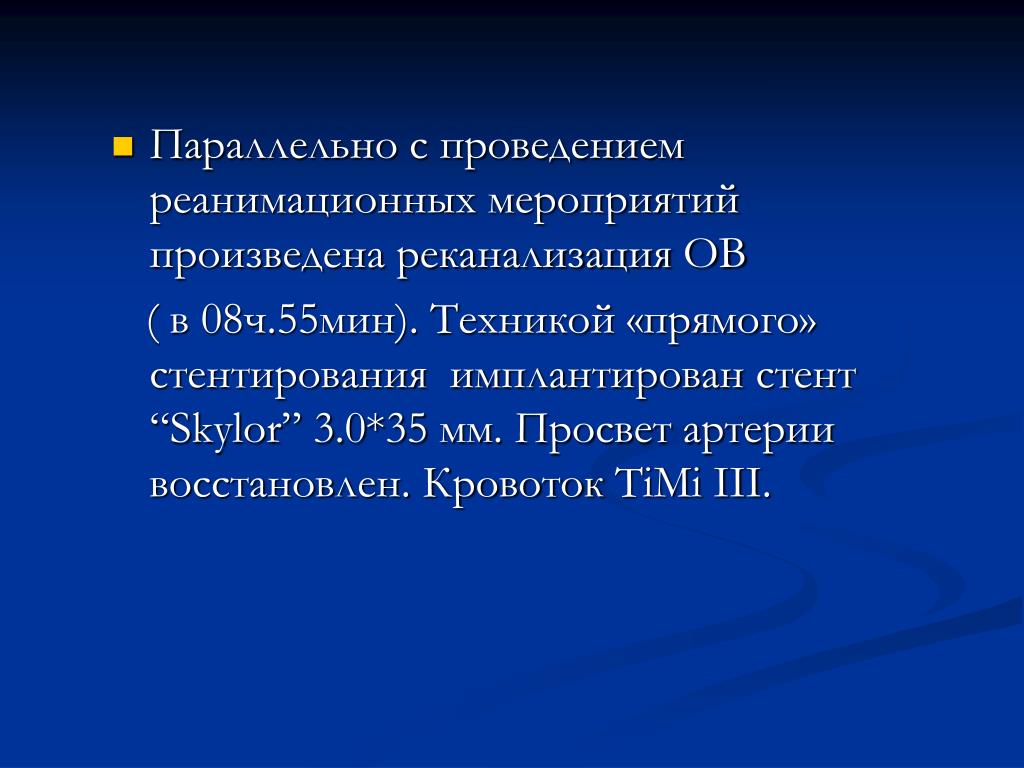 Параллельно с проведением реанимационных мероприятий произведена реканализация ОВ

( в 08ч.55мин). Техникой «прямого» стентирования имплантирован стент “Skylor” 3.0*35 мм. Просвет артерии восстановлен. Кровоток TiMi III.